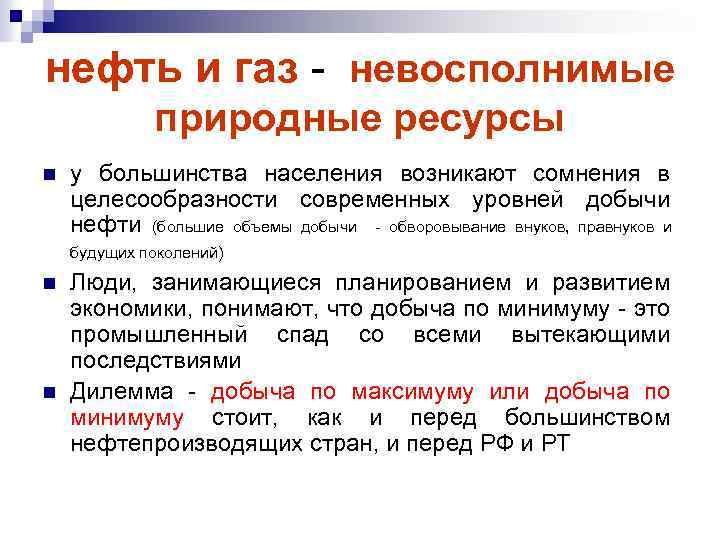 нефть и газ - невосполнимые природные ресурсы

у большинства населения возникают сомнения в целесообразности современных уровней добычи нефти (большие объемы добычи - обворовывание внуков, правнуков и будущих поколений)

Люди, занимающиеся планированием и развитием экономики, понимают, что добыча по минимуму - это промышленный спад со всеми вытекающими последствиями

Дилемма - добыча по максимуму или добыча по минимуму стоит, как и перед большинством нефтепроизводящих стран, и перед РФ и РТ